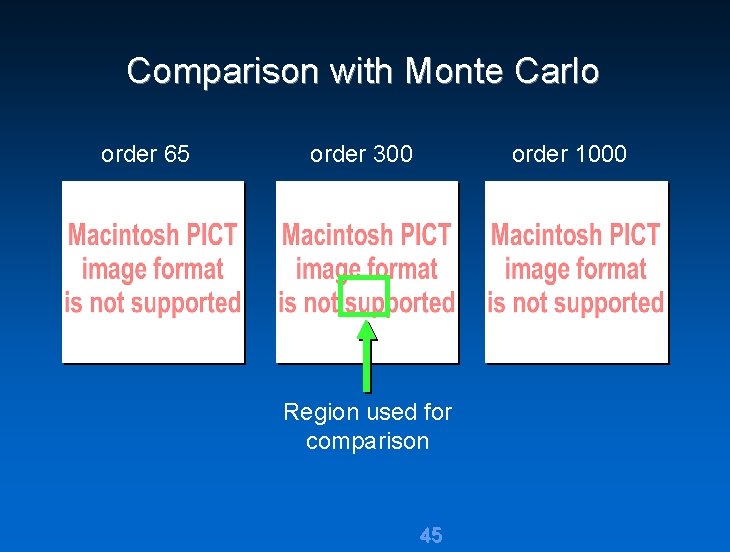 Comparison with Monte Carlo

order 65

Macintosh PICT image format is not supported

order 300

Macintosh PICT image format is not supported

order 1000

Macintosh PICT image format is not supported

Region used for comparison

45